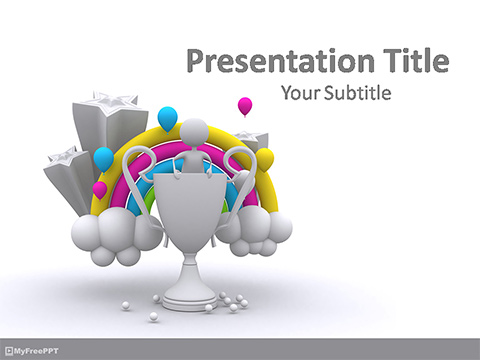 Presentation Title
Your Subtitle

MyFreePPT